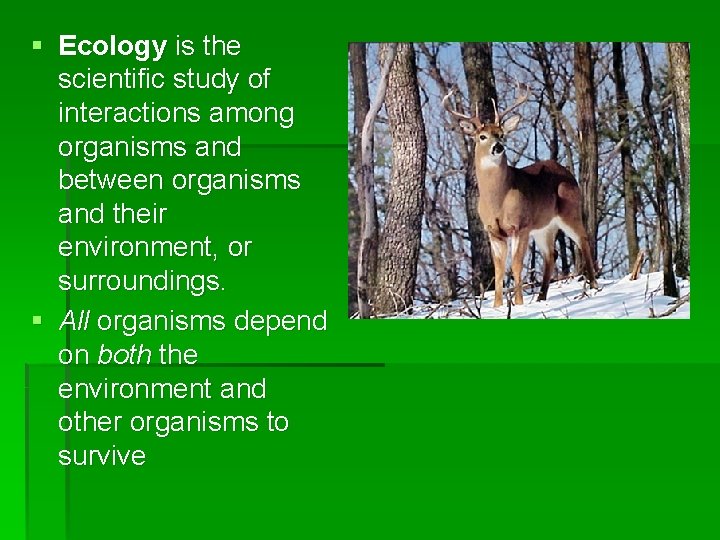 ▪ Ecology is the scientific study of interactions among organisms and between organisms and their environment, or surroundings.

▪ All organisms depend on both the environment and other organisms to survive